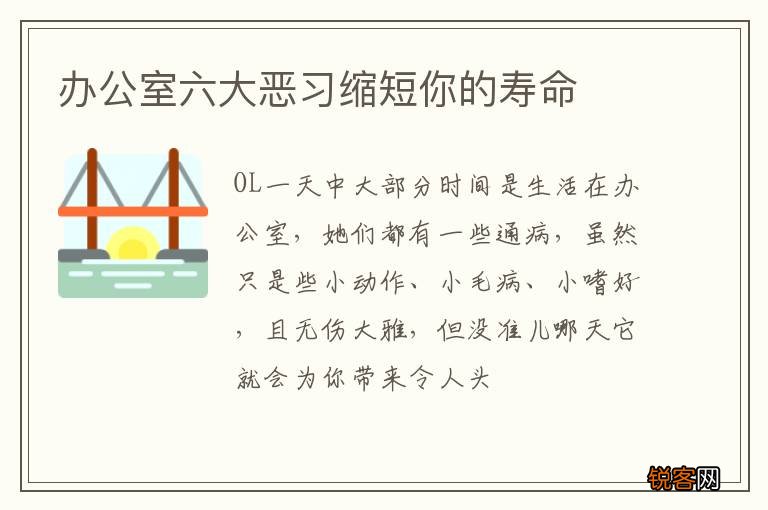 办公室六大恶习缩短你的寿命

OL一天中大部分时间是生活在办公室，她们都有一些通病，虽然只是些小动作、小毛病、小嗜好，且无伤大雅，但没准儿哪天它就会为你带来令人头

锐客网